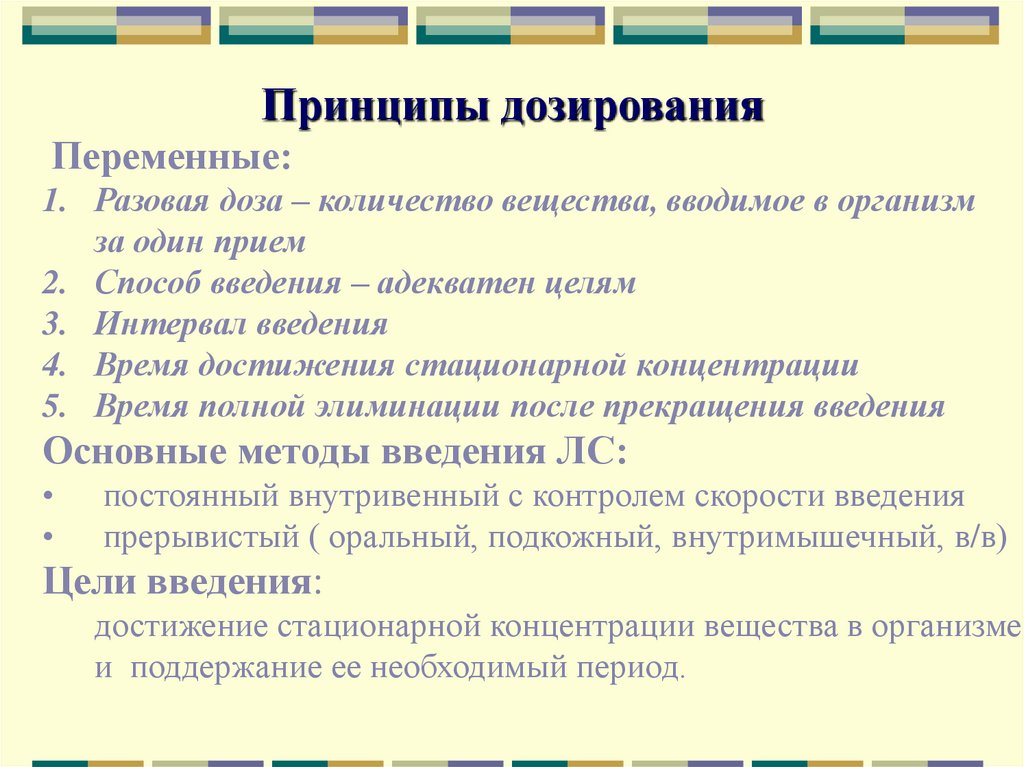 Принципы дозирования

Переменные:

1. Разовая доза – количество вещества, вводимое в организм за один прием
2. Способ введения – адекватен целям
3. Интервал введения
4. Время достижения стационарной концентрации
5. Время полной элиминации после прекращения введения

Основные методы введения ЛС:

• постоянный внутривенный с контролем скорости введения
• прерывистый ( оральный, подкожный, внутримышечный, в/в)

Цели введения:

достижение стационарной концентрации вещества в организме и поддержание ее необходимый период.